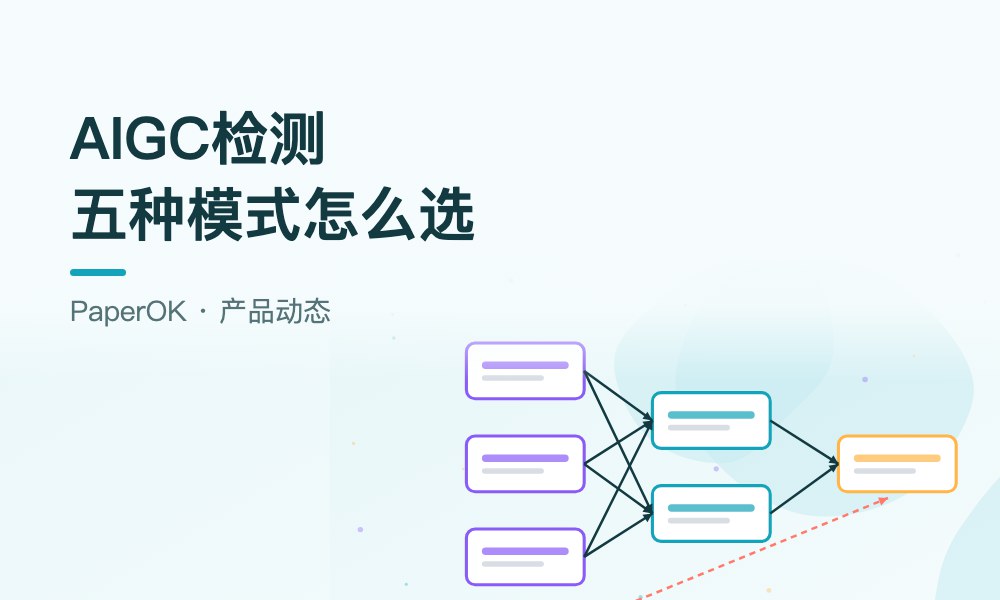 AIGC检测
五种模式怎么选

PaperOK · 产品动态